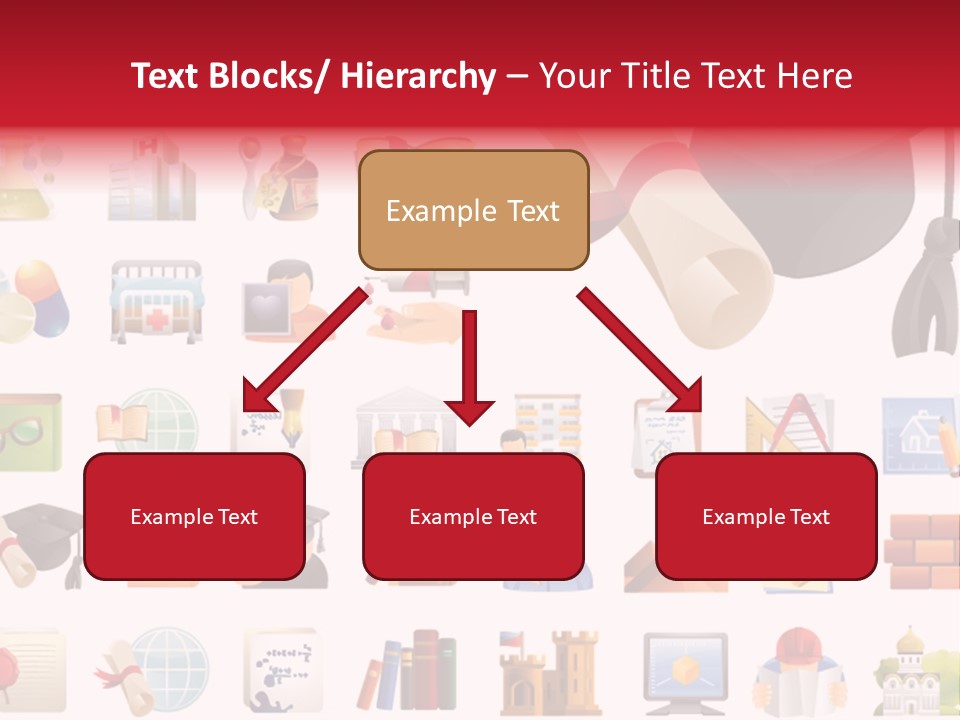 Text Blocks/ Hierarchy – Your Title Text Here

Example Text

Example Text

Example Text

Example Text